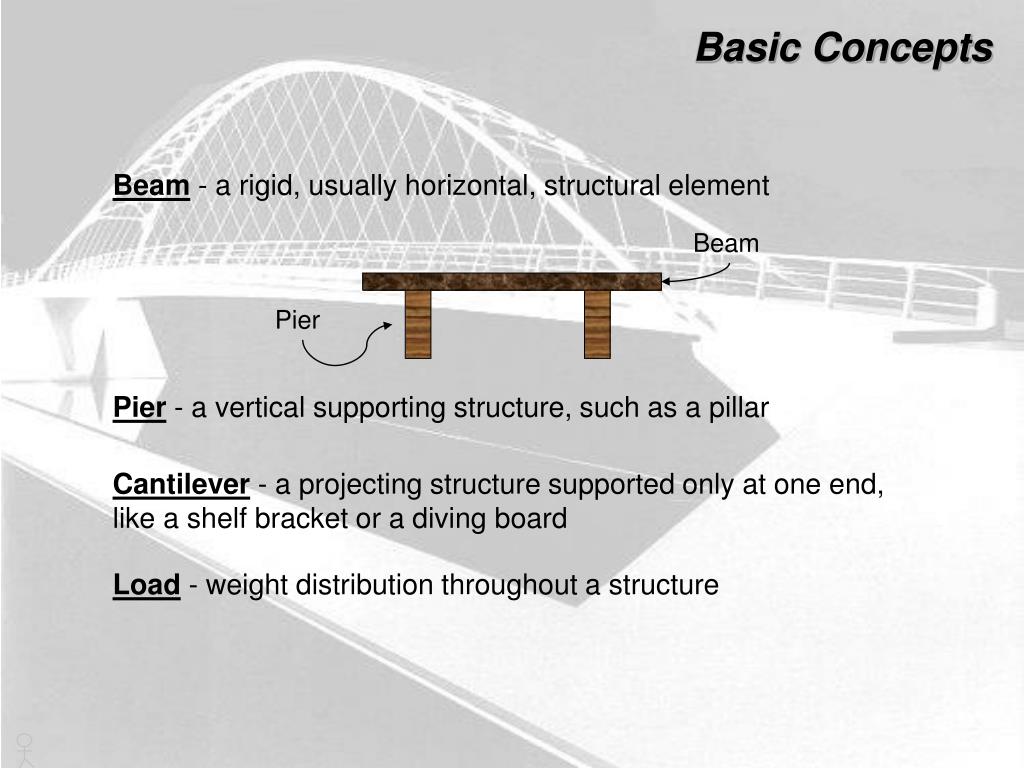 Basic Concepts

Beam - a rigid, usually horizontal, structural element

Beam

Pier

Pier - a vertical supporting structure, such as a pillar

Cantilever - a projecting structure supported only at one end, like a shelf bracket or a diving board

Load - weight distribution throughout a structure